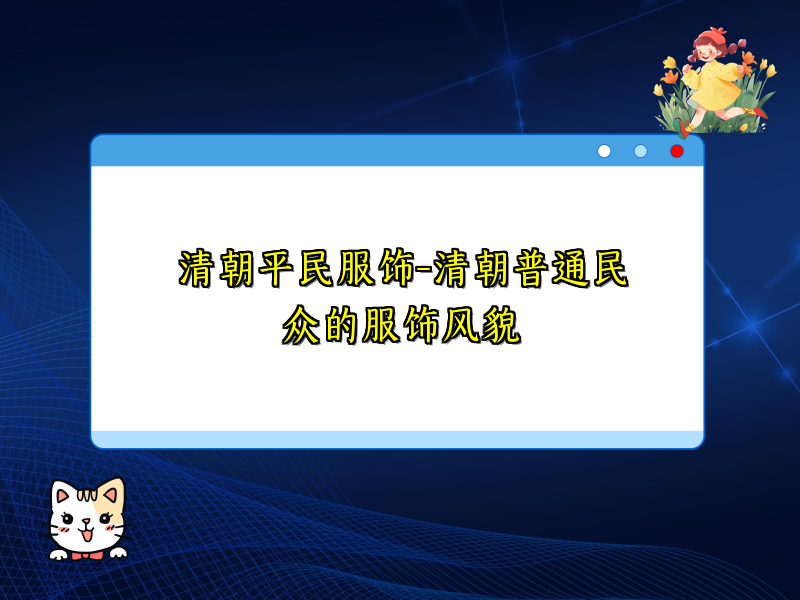 清朝平民服饰-清朝普通民众的服饰风貌